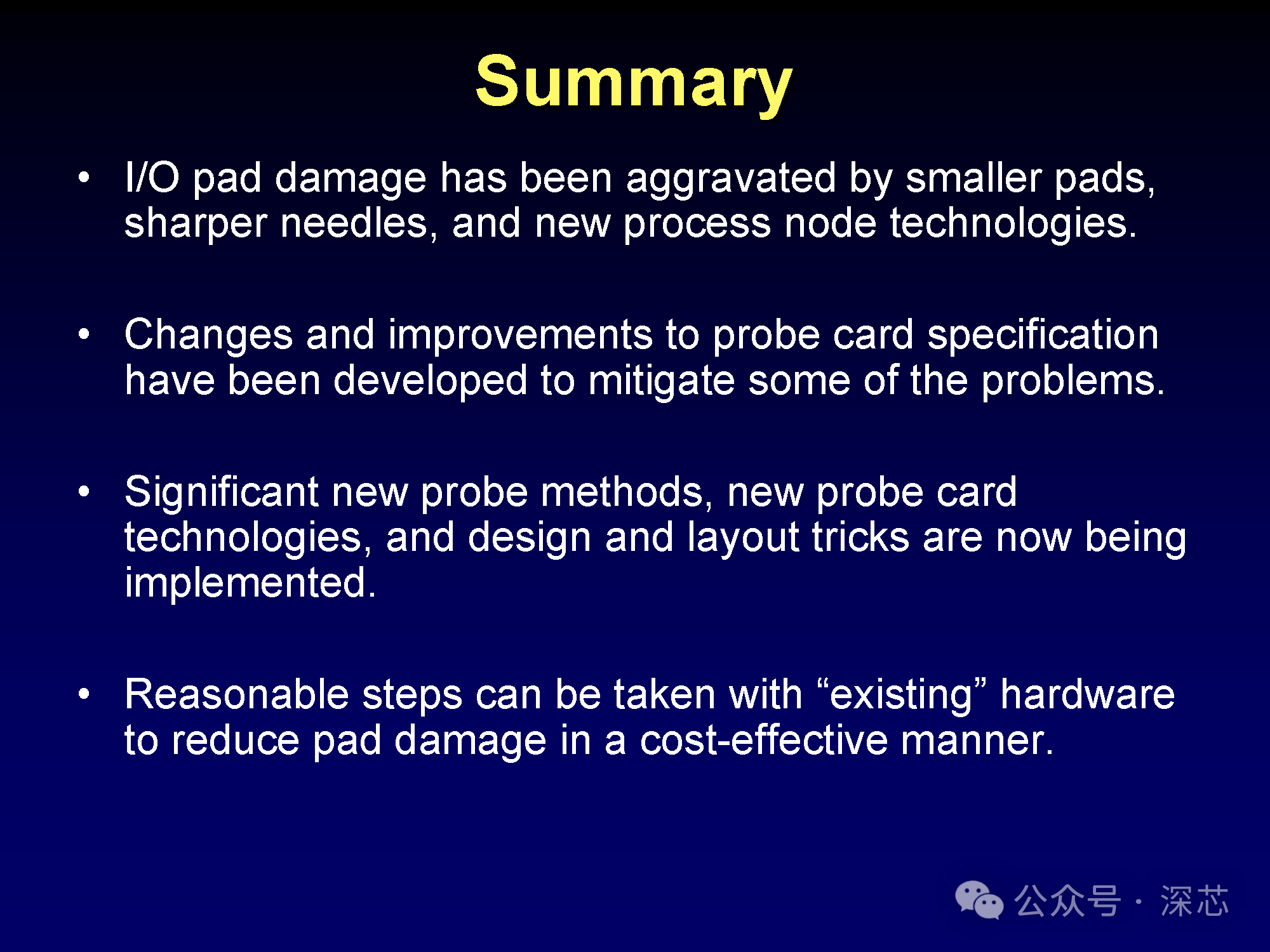 Summary

• I/O pad damage has been aggravated by smaller pads, sharper needles, and new process node technologies.

• Changes and improvements to probe card specification have been developed to mitigate some of the problems.

• Significant new probe methods, new probe card technologies, and design and layout tricks are now being implemented.

• Reasonable steps can be taken with “existing” hardware to reduce pad damage in a cost-effective manner.

公众号 · 深芯